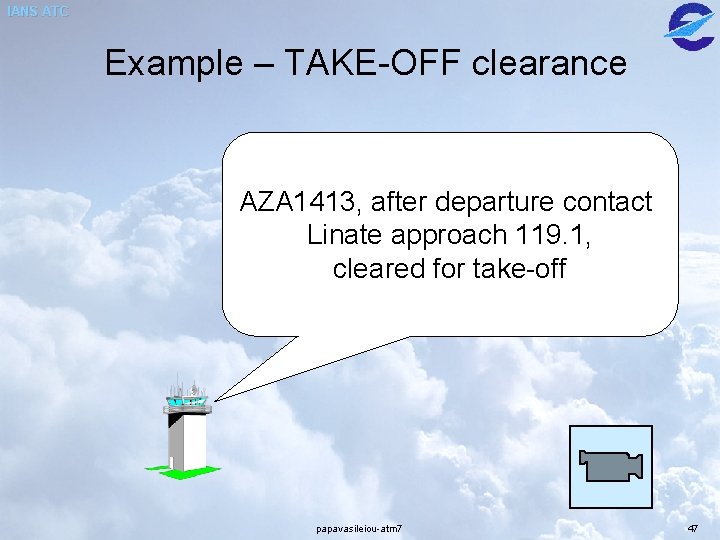 IANS ATC

Example – TAKE-OFF clearance

AZA1413, after departure contact Linate approach 119.1, cleared for take-off

papavasileiou-atm7

47